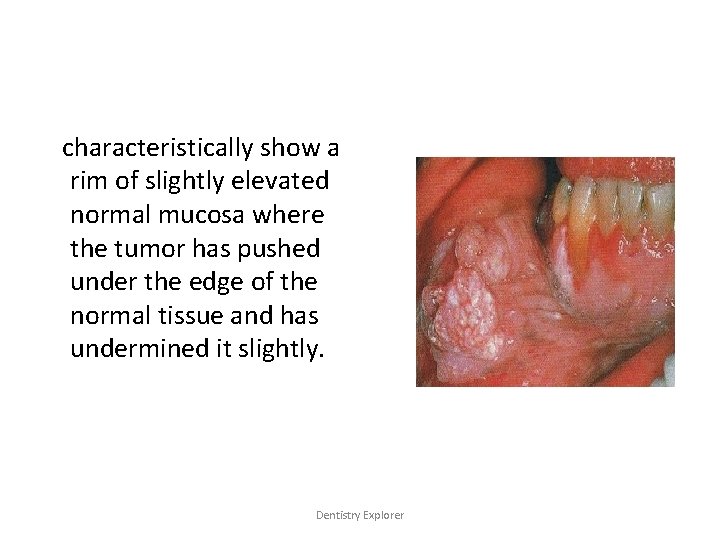 characteristically show a rim of slightly elevated normal mucosa where the tumor has pushed under the edge of the normal tissue and has undermined it slightly.

Dentistry Explorer